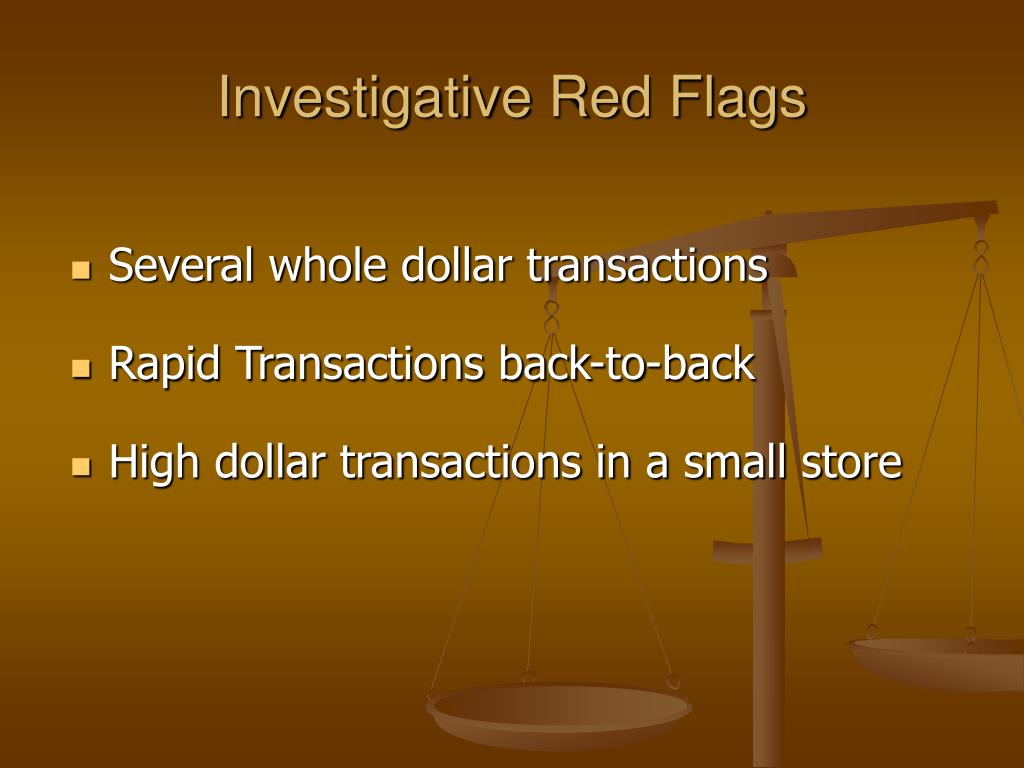 Investigative Red Flags

- Several whole dollar transactions
- Rapid Transactions back-to-back
- High dollar transactions in a small store